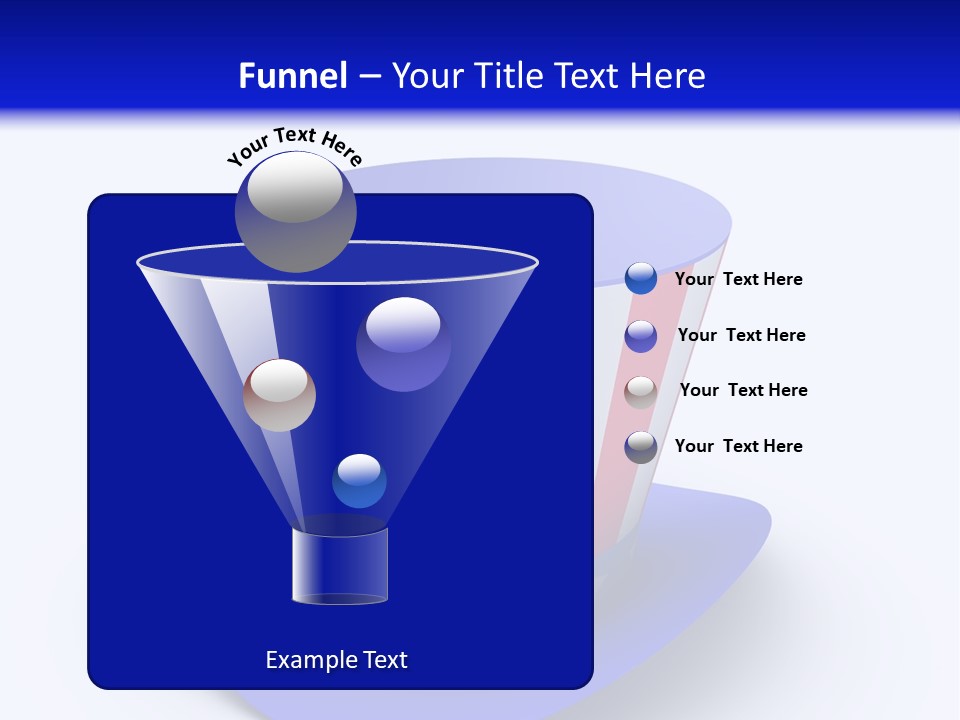 Funnel – Your Title Text Here

Your Text Here

Your Text Here

Your Text Here

Your Text Here

Your Text Here

Example Text